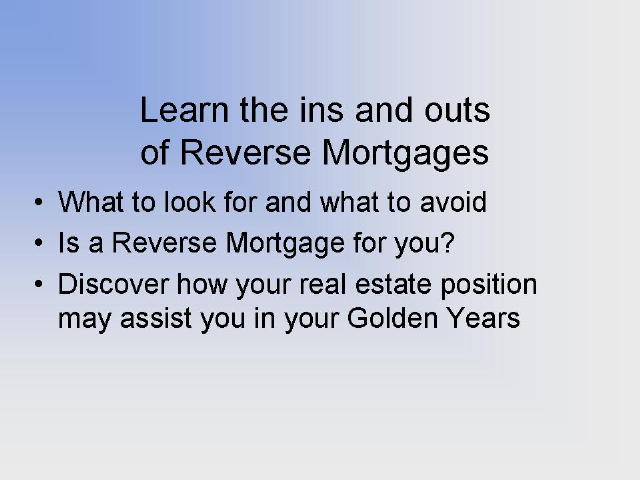 Learn the ins and outs of Reverse Mortgages

• What to look for and what to avoid
• Is a Reverse Mortgage for you?
• Discover how your real estate position may assist you in your Golden Years